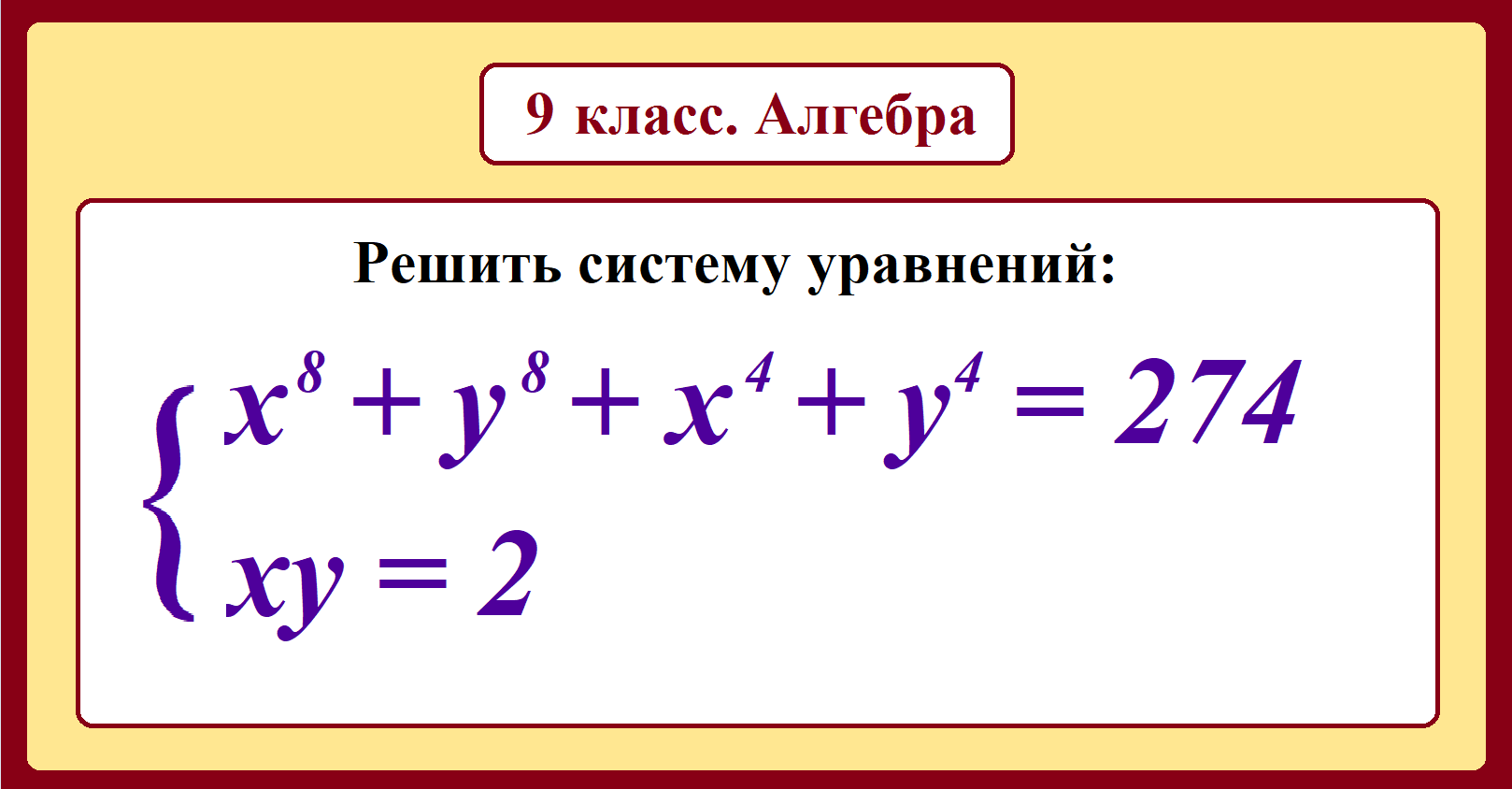 9 класс. Алгебра

Решить систему уравнений:

$\begin{cases} x^8 + y^8 + x^4 + y^4 = 274 \\ xy = 2 \end{cases}$